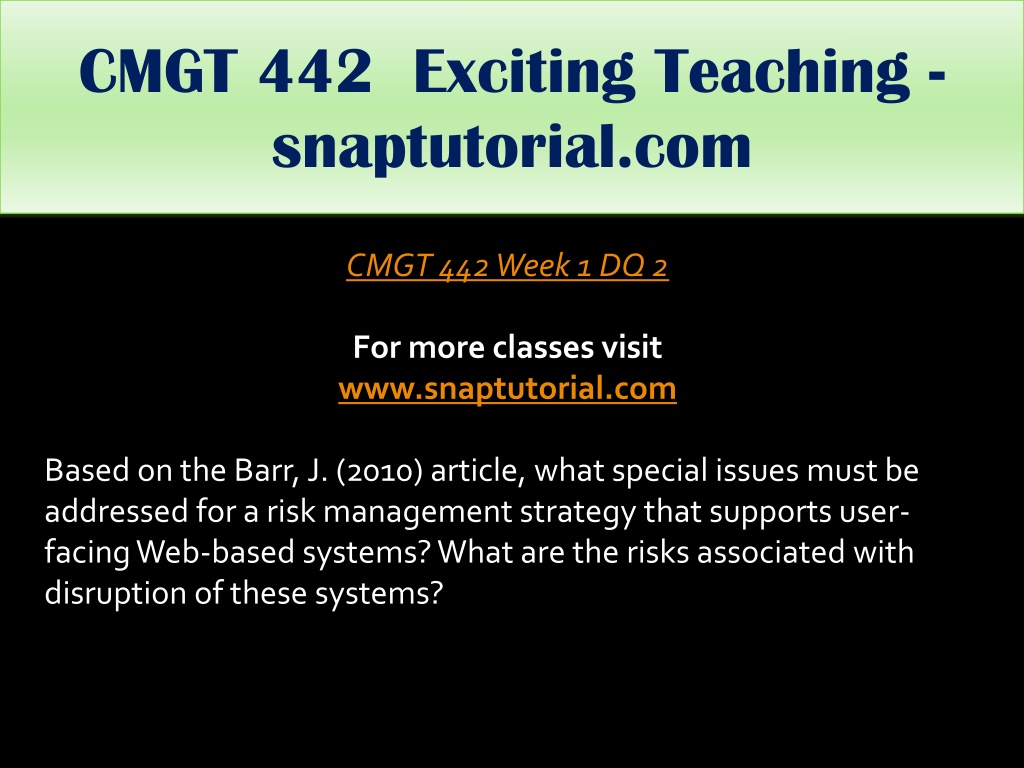 CMGT 442 Exciting Teaching - snaptutorial.com

CMGT 442 Week 1 DQ 2

For more classes visit
www.snaptutorial.com

Based on the Barr, J. (2010) article, what special issues must be addressed for a risk management strategy that supports user-facing Web-based systems? What are the risks associated with disruption of these systems?